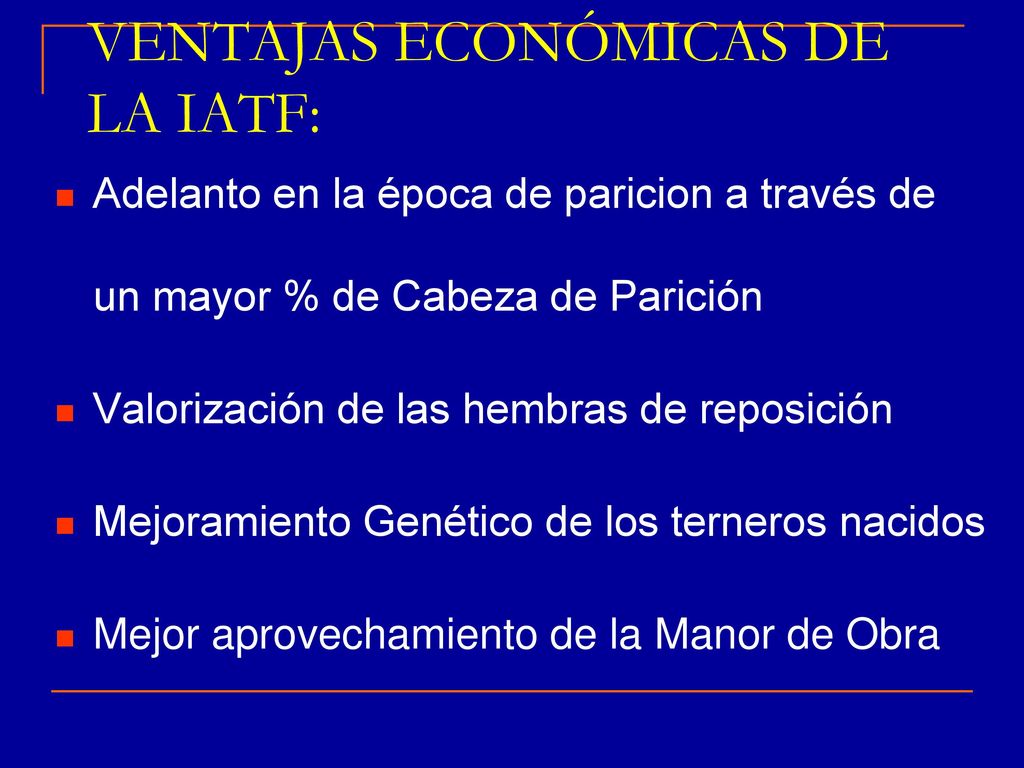 VENTAJAS ECONÓMICAS DE LA IATF:

Adelanto en la época de paricion a través de un mayor % de Cabeza de Parición

Valorización de las hembras de reposición

Mejoramiento Genético de los terneros nacidos

Mejor aprovechamiento de la Manor de Obra